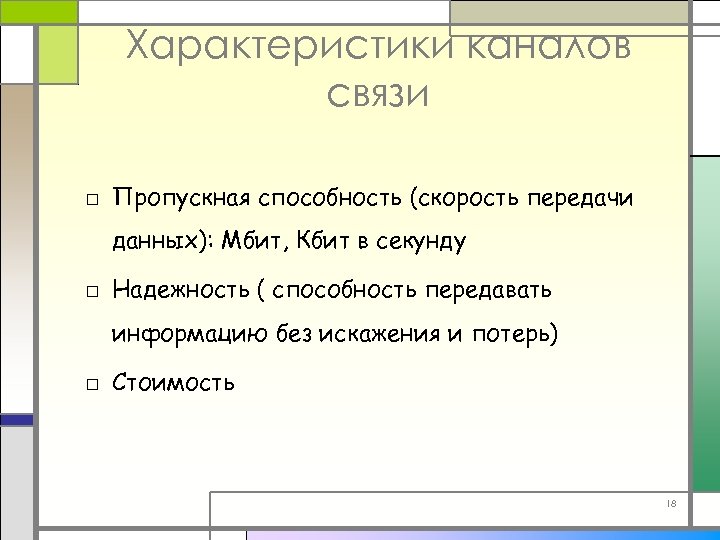 Характеристики каналов связи

□ Пропускная способность (скорость передачи данных): Мбит, Кбит в секунду

□ Надежность ( способность передавать информацию без искажения и потерь)

□ Стоимость

18